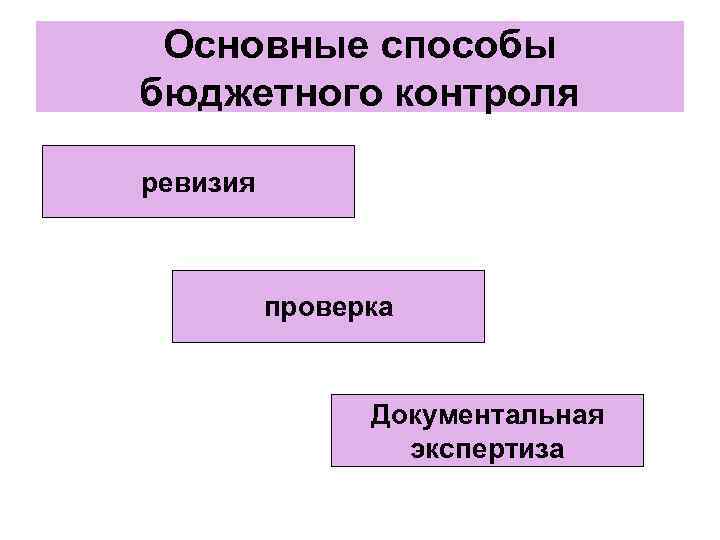 Основные способы бюджетного контроля

ревизия

проверка

Документальная экспертиза